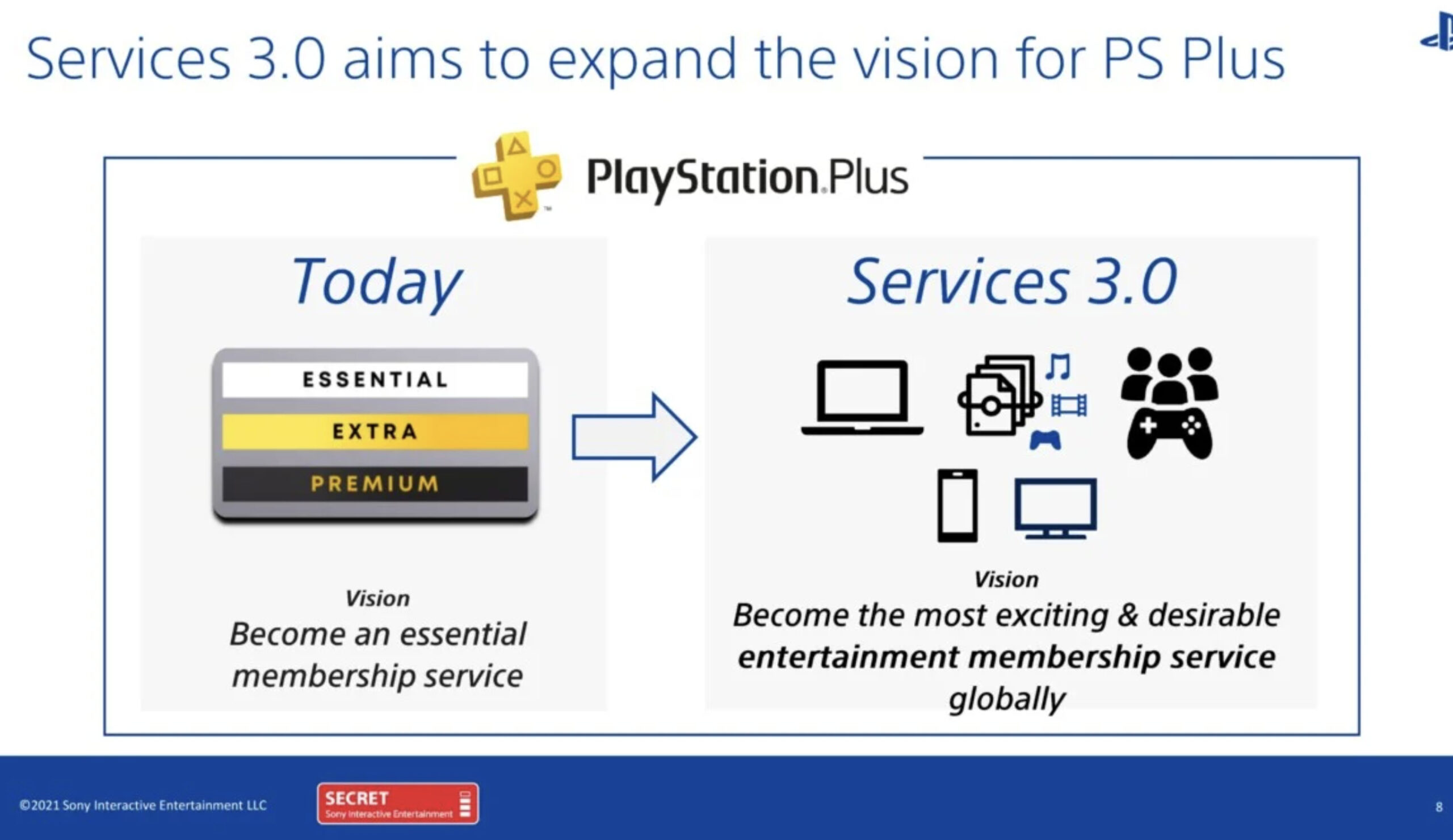 Services 3.0 aims to expand the vision for PS Plus

PlayStation.Plus

Today

ESSENTIAL
EXTRA
PREMIUM

Vision
Become an essential membership service

Services 3.0

Vision
Become the most exciting & desirable entertainment membership service globally

©2021 Sony Interactive Entertainment LLC

SECRET
Sony Interactive Entertainment

8